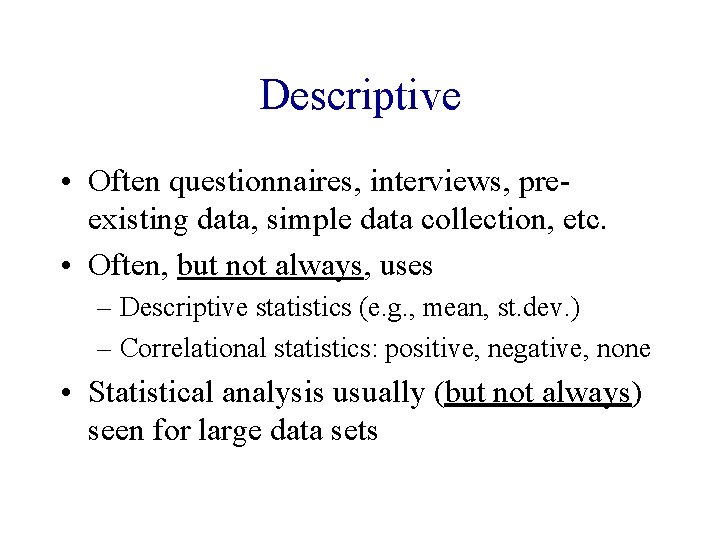 Descriptive

• Often questionnaires, interviews, pre-existing data, simple data collection, etc.

• Often, but not always, uses

– Descriptive statistics (e.g., mean, st.dev.)

– Correlational statistics: positive, negative, none

• Statistical analysis usually (but not always) seen for large data sets